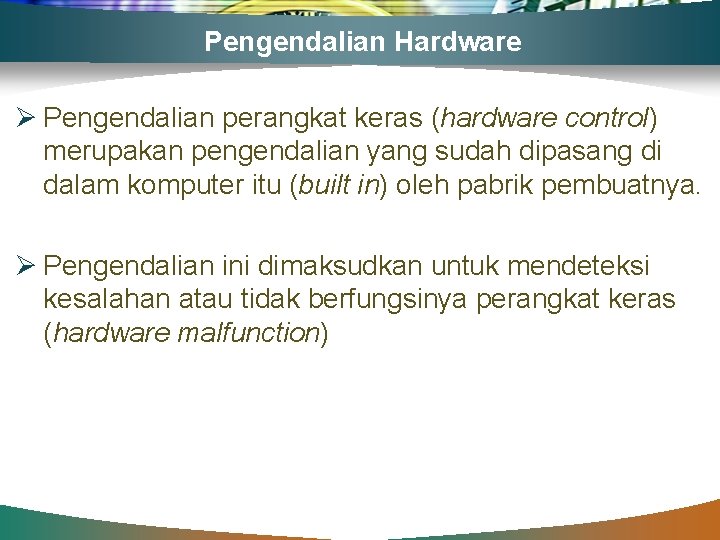 Pengendalian Hardware

➢ Pengendalian perangkat keras (hardware control) merupakan pengendalian yang sudah dipasang di dalam komputer itu (built in) oleh pabrik pembuatnya.

➢ Pengendalian ini dimaksudkan untuk mendeteksi kesalahan atau tidak berfungsinya perangkat keras (hardware malfunction)